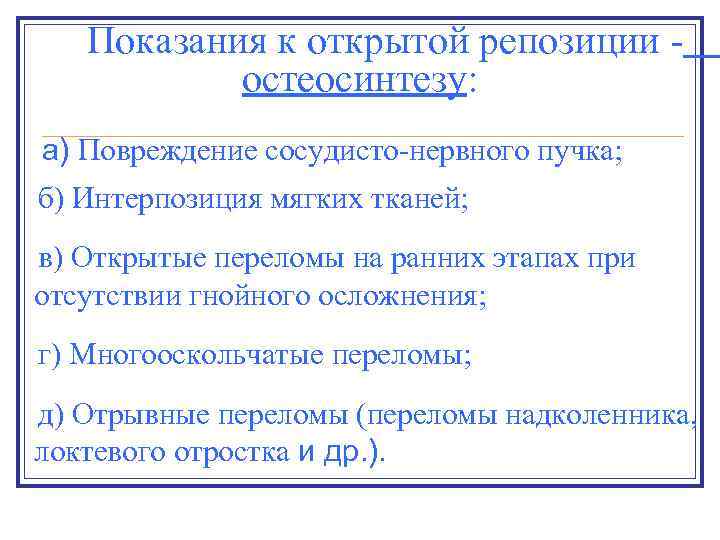 Показания к открытой репозиции - остеосинтезу:

а) Повреждение сосудисто-нервного пучка;

б) Интерпозиция мягких тканей;

в) Открытые переломы на ранних этапах при отсутствии гнойного осложнения;

г) Многооскольчатые переломы;

д) Отрывные переломы (переломы надколенника, локтевого отростка и др.).